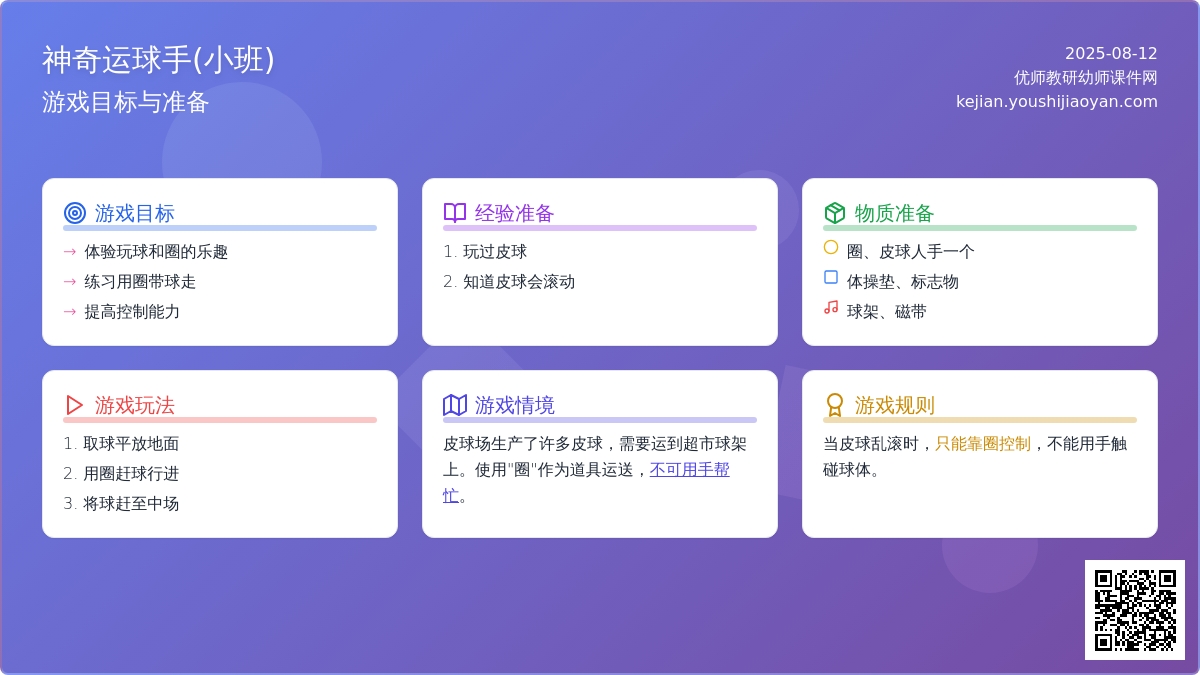 神奇运球手(小班)
游戏目标与准备

2025-08-12
优师教研幼师课件网
kejian.youshijiaoyan.com

游戏目标
→ 体验玩球和圈的乐趣
→ 练习用圈带球走
→ 提高控制能力

经验准备
1. 玩过皮球
2. 知道皮球会滚动

物质准备
圈、皮球人手一个
体操垫、标志物
球架、磁带

游戏玩法
1. 取球平放地面
2. 用圈赶球行进
3. 将球赶至中场

游戏情境
皮球场生产了许多皮球，需要运到超市球架上。使用"圈"作为道具运送，不可用手帮忙。

游戏规则
当皮球乱滚时，只能靠圈控制，不能用手触碰球体。